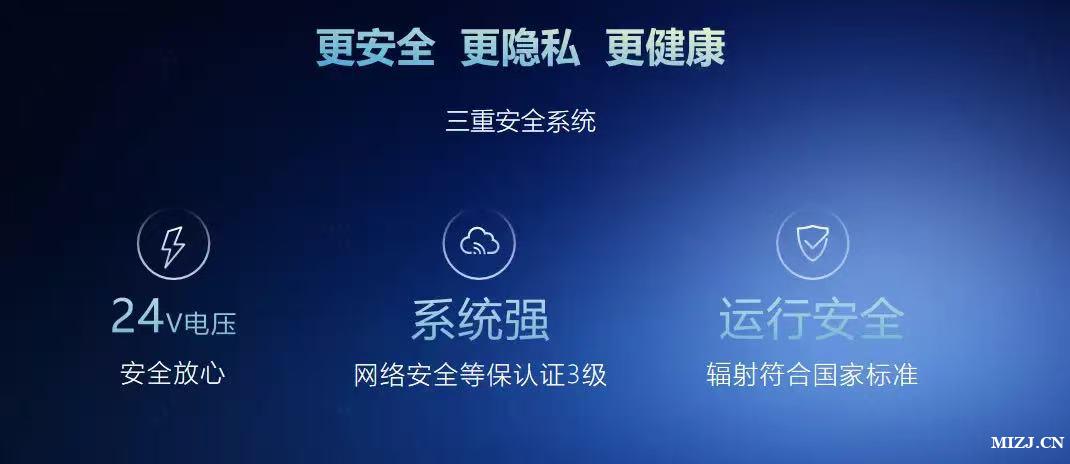 更安全 更隐私 更健康

三重安全系统

24V电压
安全放心

系统强
网络安全等保认证3级

运行安全
辐射符合国家标准

MIZJ.CN